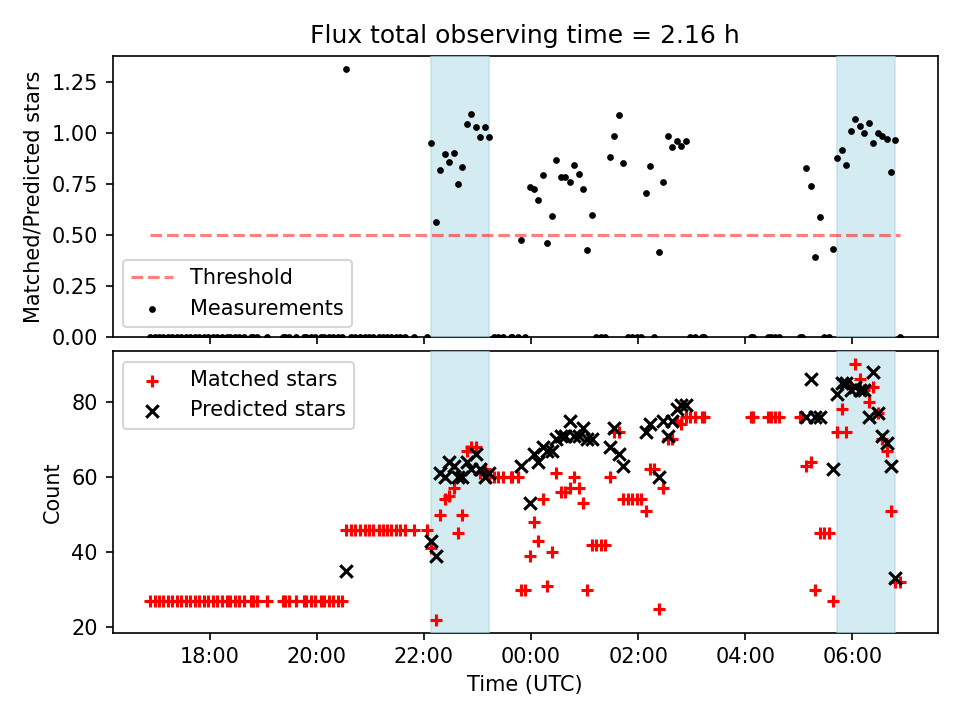 Flux total observing time = 2.16 h

Matched/Predicted stars

1.25
1.00
0.75
0.50
0.25
0.00

Threshold
Measurements

Count

80
60
40
20

Matched stars
Predicted stars

18:00
20:00
22:00
00:00
02:00
04:00
06:00

Time (UTC)